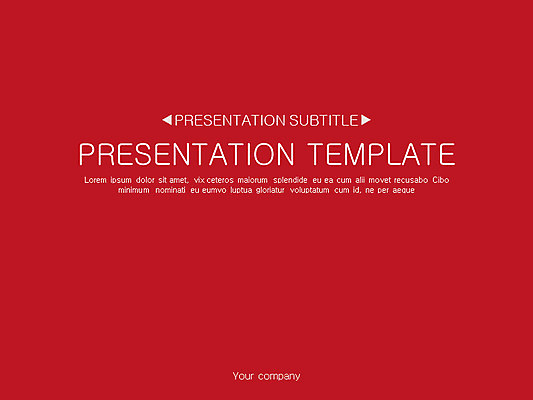 ◀PRESENTATION SUBTITLE▶

PRESENTATION TEMPLATE

Lorem ipsum dolor sit amet, vix ceteros malorum splendide eu ea cum alii movet recusabo Cibo minimum nominati eu eumvo luptua gloriatur voluptatum cum id, ne per aeque

Your company